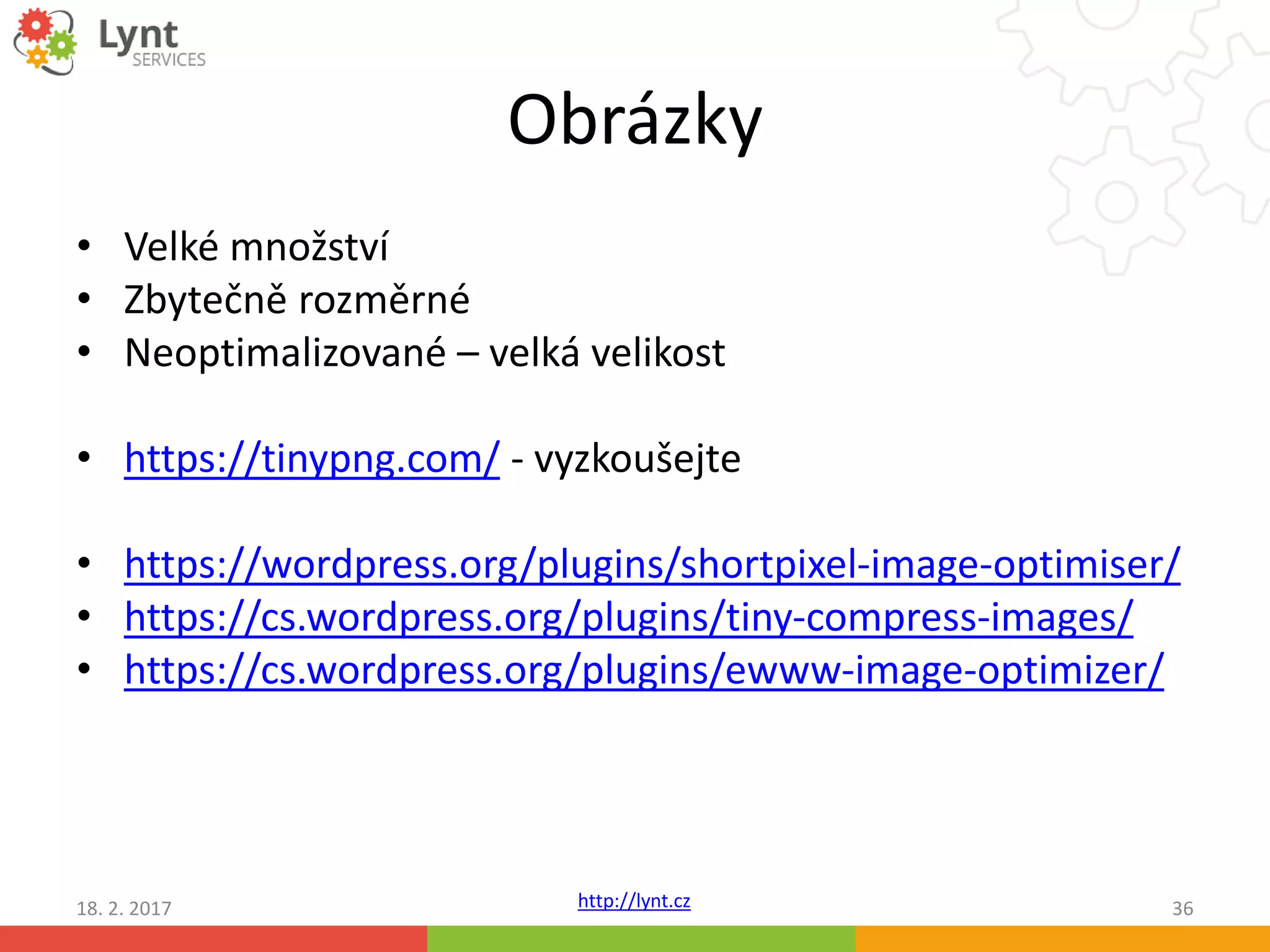 Lynt SERVICES

Obrázky

• Velké množství
• Zbytečně rozměrné
• Neoptimalizované – velká velikost

• https://tinypng.com/ - vyzkoušejte

• https://wordpress.org/plugins/shortpixel-image-optimiser/
• https://cs.wordpress.org/plugins/tiny-compress-images/
• https://cs.wordpress.org/plugins/ewww-image-optimizer/

18. 2. 2017
http://lynt.cz
36